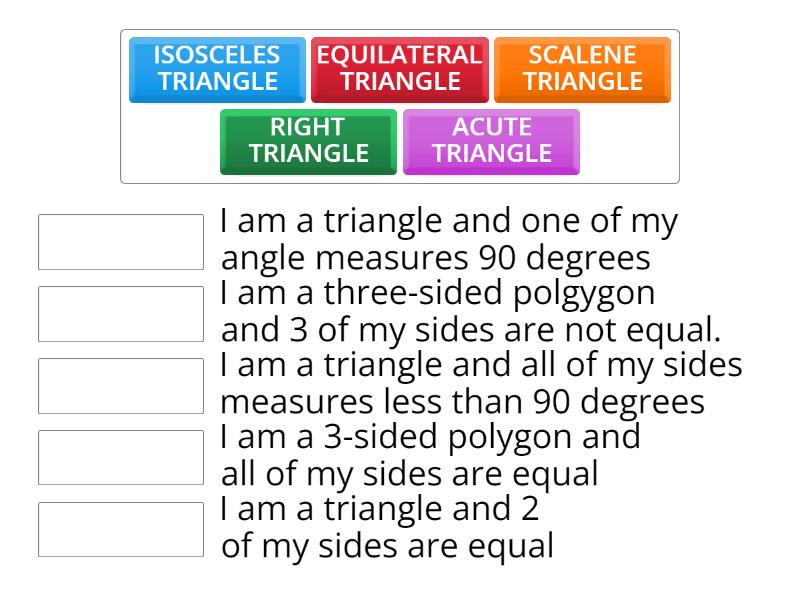 ISOSCELES TRIANGLE
EQUILATERAL TRIANGLE
SCALENE TRIANGLE
RIGHT TRIANGLE
ACUTE TRIANGLE

I am a triangle and one of my angle measures 90 degrees

I am a three-sided polgygon and 3 of my sides are not equal.

I am a triangle and all of my sides measures less than 90 degrees

I am a 3-sided polygon and all of my sides are equal

I am a triangle and 2 of my sides are equal